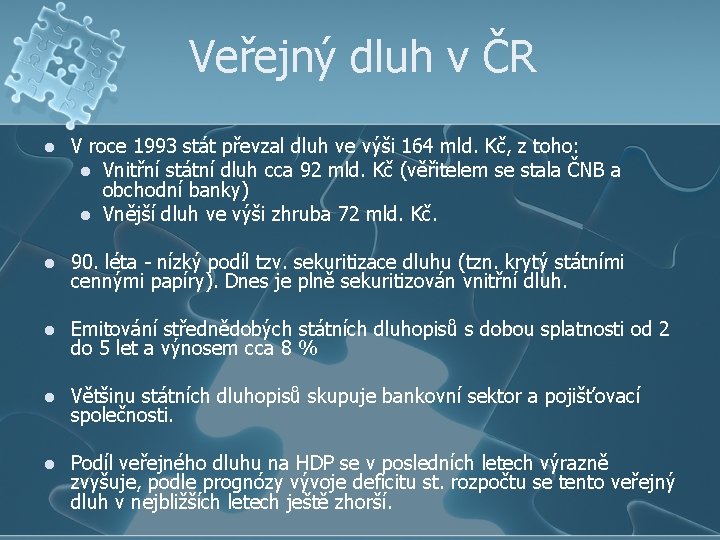 Veřejný dluh v ČR

- V roce 1993 stát převzal dluh ve výši 164 mld. Kč, z toho:
  - Vnitřní státní dluh cca 92 mld. Kč (věřitelem se stala ČNB a obchodní banky)
  - Vnější dluh ve výši zhruba 72 mld. Kč.

- 90. léta - nízký podíl tzv. sekuritizace dluhu (tzn. krytý státními cennými papíry). Dnes je plně sekuritizován vnitřní dluh.

- Emitování střednědobých státních dluhopisů s dobou splatnosti od 2 do 5 let a výnosem cca 8 %

- Většinu státních dluhopisů skupuje bankovní sektor a pojišťovací společnosti.

- Podíl veřejného dluhu na HDP se v posledních letech výrazně zvyšuje, podle prognózy vývoje deficitu st. rozpočtu se tento veřejný dluh v nejbližších letech ještě zhorší.